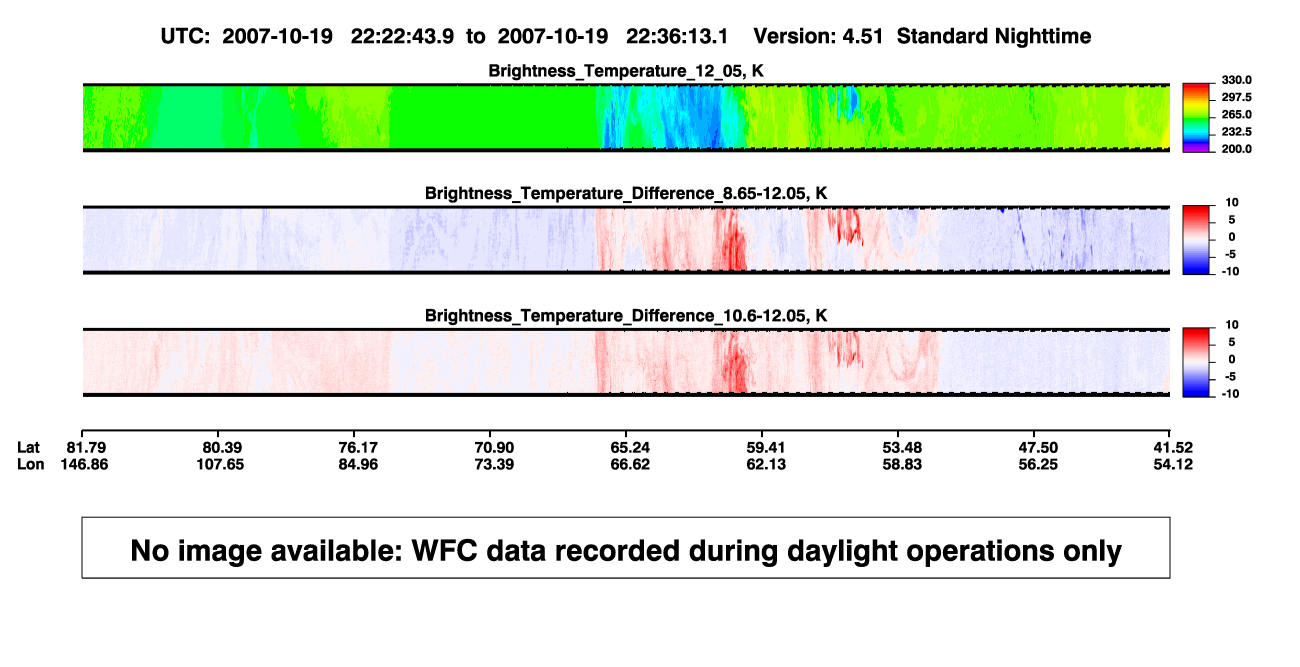 UTC: 2007-10-19 22:22:43.9 to 2007-10-19 22:36:13.1 Version: 4.51 Standard Nighttime

Brightness_Temperature_12_05, K

330.0
297.5
265.0
232.5
200.0

Brightness_Temperature_Difference_8.65-12.05, K

10
5
0
-5
-10

Brightness_Temperature_Difference_10.6-12.05, K

10
5
0
-5
-10

| Lat | 81.79 | 80.39 | 76.17 | 70.90 | 65.24 | 59.41 | 53.48 | 47.50 | 41.52 |
|---|---|---|---|---|---|---|---|---|---|
| Lon | 146.86 | 107.65 | 84.96 | 73.39 | 66.62 | 62.13 | 58.83 | 56.25 | 54.12 |

No image available: WFC data recorded during daylight operations only